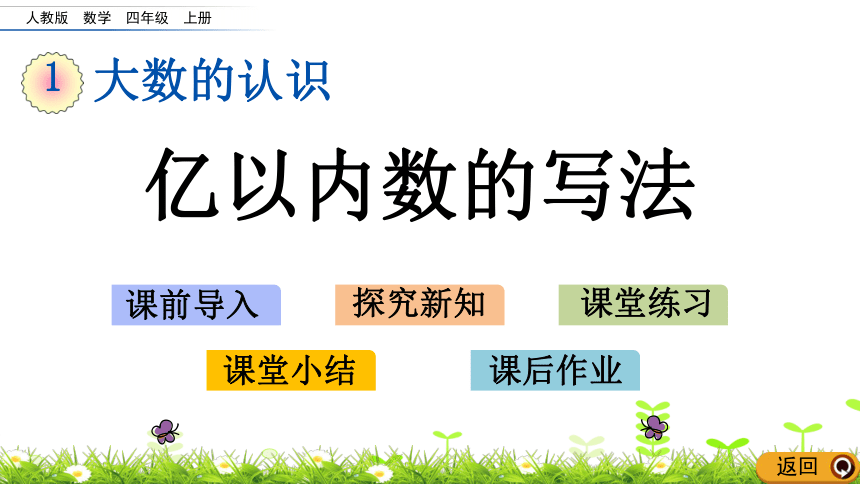 人教版 数学 四年级 上册

1 大数的认识

亿以内数的写法

课前导入

探究新知

课堂练习

课堂小结

课后作业

返回